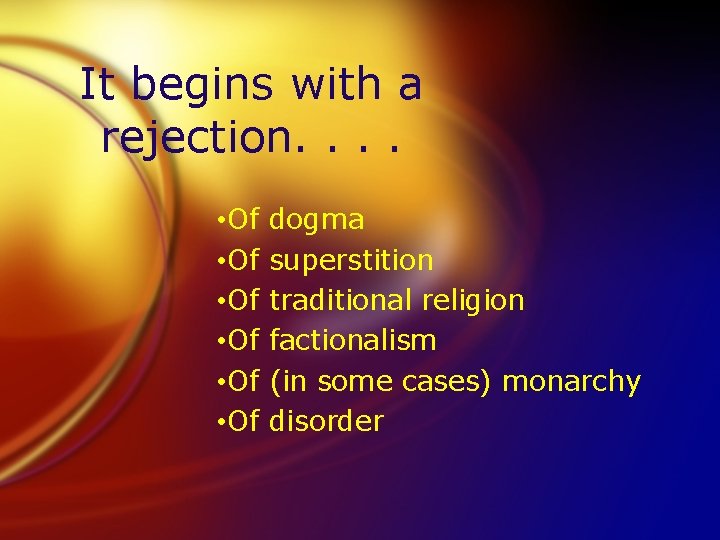 It begins with a rejection. . . .

•Of dogma
•Of superstition
•Of traditional religion
•Of factionalism
•Of (in some cases) monarchy
•Of disorder